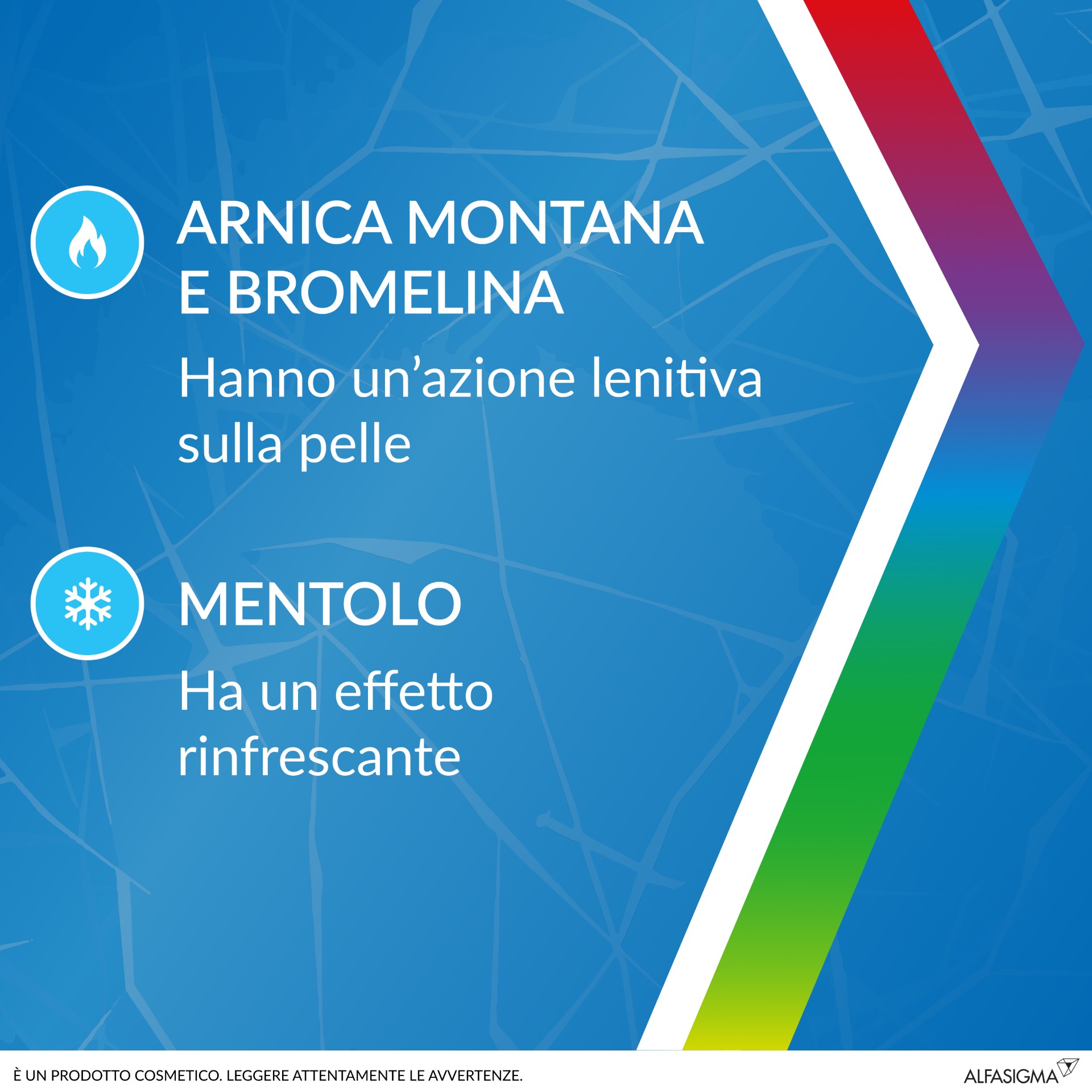 ARNICA MONTANA E BROMELINA

Hanno un’azione lenitiva sulla pelle

MENTOLO

Ha un effetto rinfrescante

È UN PRODOTTO COSMETICO. LEGGERE ATTENTAMENTE LE AVVERTENZE.

ALFASIGMA